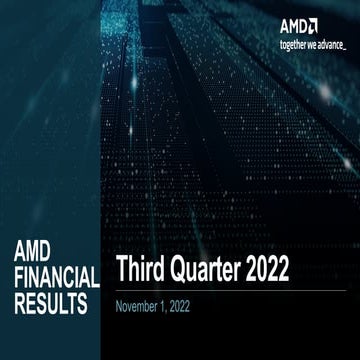 AMD
together we advance_

AMD FINANCIAL RESULTS

Third Quarter 2022

November 1, 2022